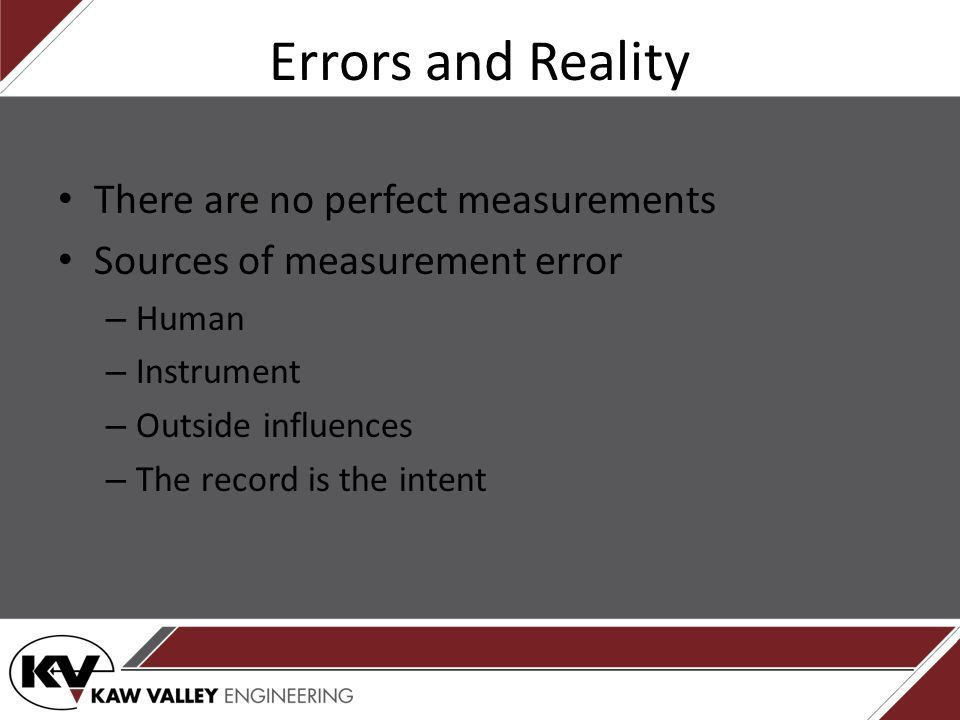 Errors and Reality

• There are no perfect measurements
• Sources of measurement error
– Human
– Instrument
– Outside influences
– The record is the intent

KV KAW VALLEY ENGINEERING